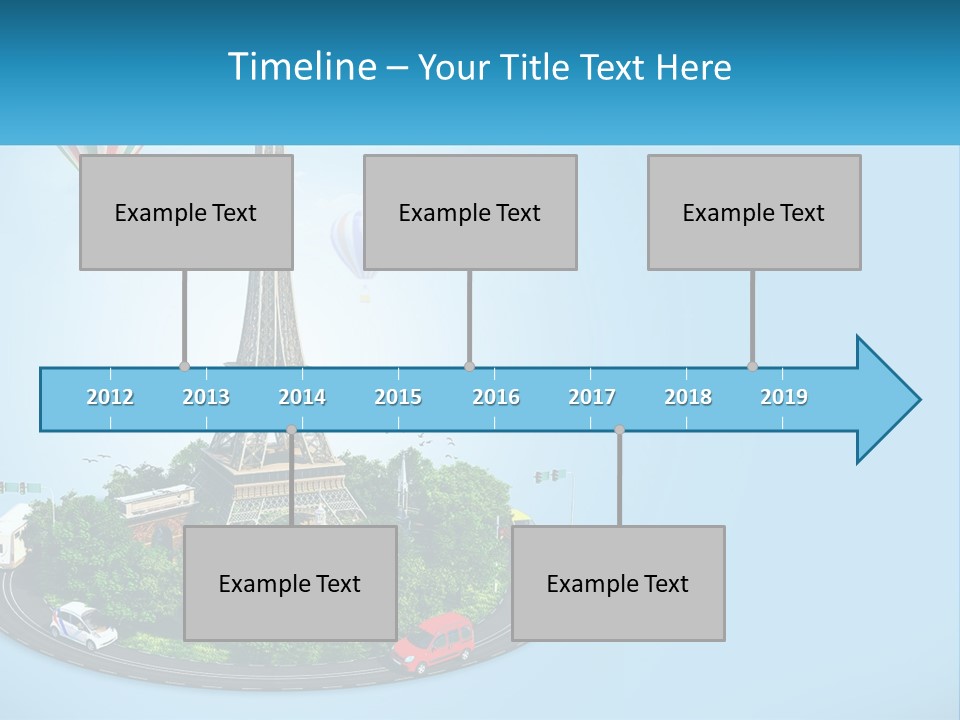 Timeline – Your Title Text Here

Example Text

Example Text

Example Text

2012 2013 2014 2015 2016 2017 2018 2019

Example Text

Example Text